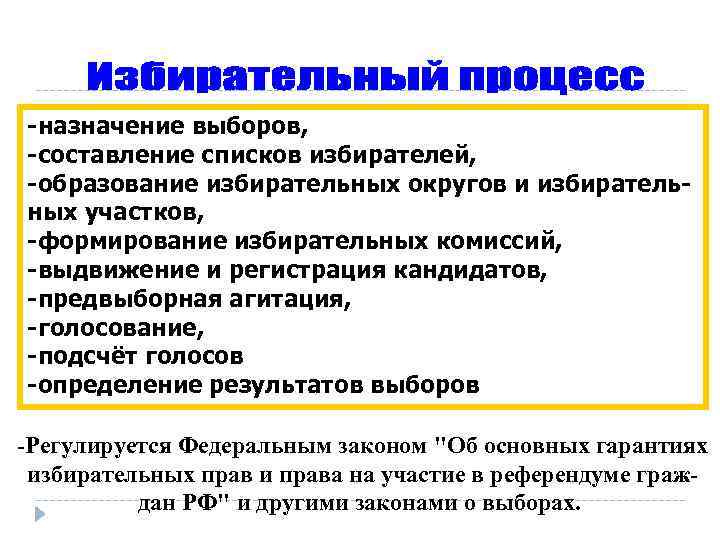 Избирательный процесс

-назначение выборов,
-составление списков избирателей,
-образование избирательных округов и избирательных участков,
-формирование избирательных комиссий,
-выдвижение и регистрация кандидатов,
-предвыборная агитация,
-голосование,
-подсчёт голосов
-определение результатов выборов

-Регулируется Федеральным законом "Об основных гарантиях избирательных прав и права на участие в референдуме граждан РФ" и другими законами о выборах.